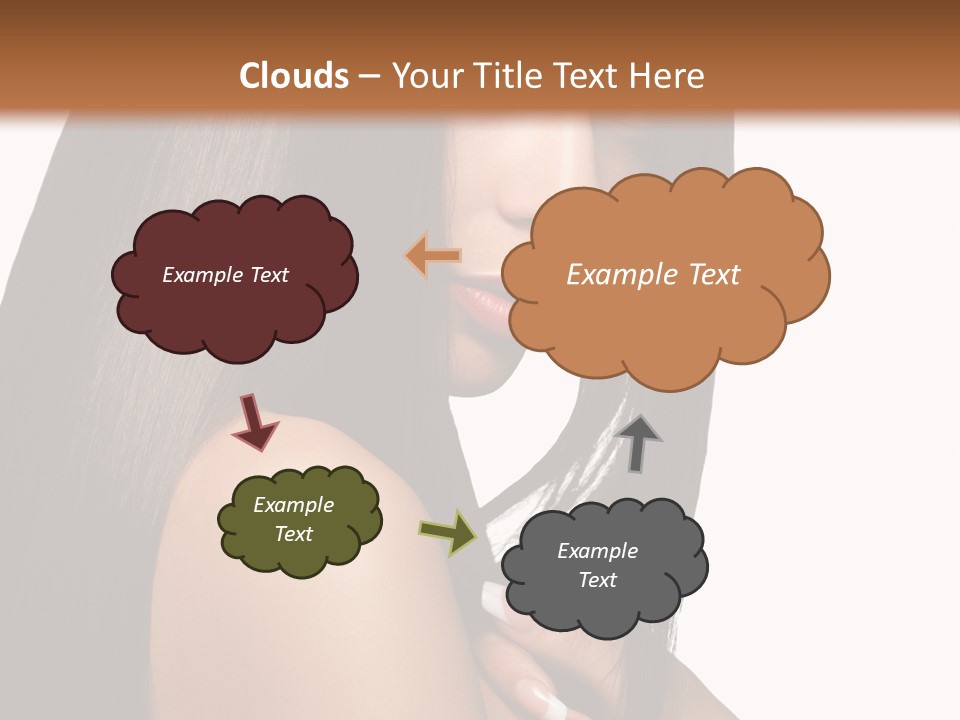 Clouds – Your Title Text Here

Example Text

Example Text

Example Text

Example Text